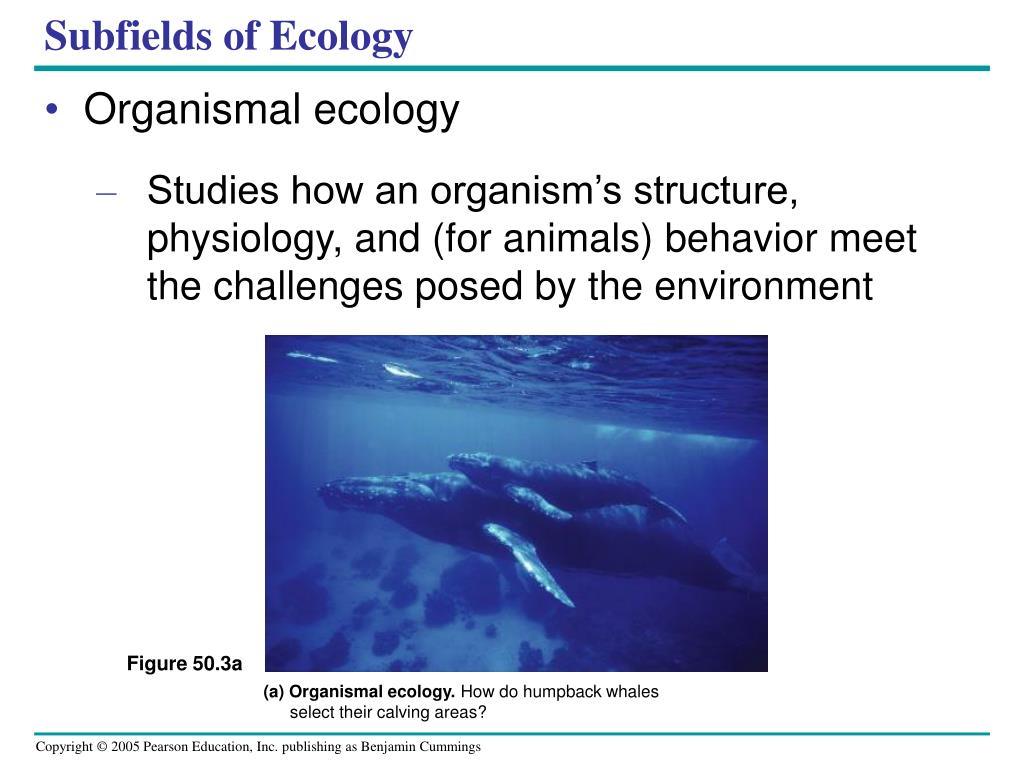 Subfields of Ecology

• Organismal ecology

– Studies how an organism's structure, physiology, and (for animals) behavior meet the challenges posed by the environment

Figure 50.3a

(a) Organismal ecology. How do humpback whales select their calving areas?

Copyright © 2005 Pearson Education, Inc. publishing as Benjamin Cummings